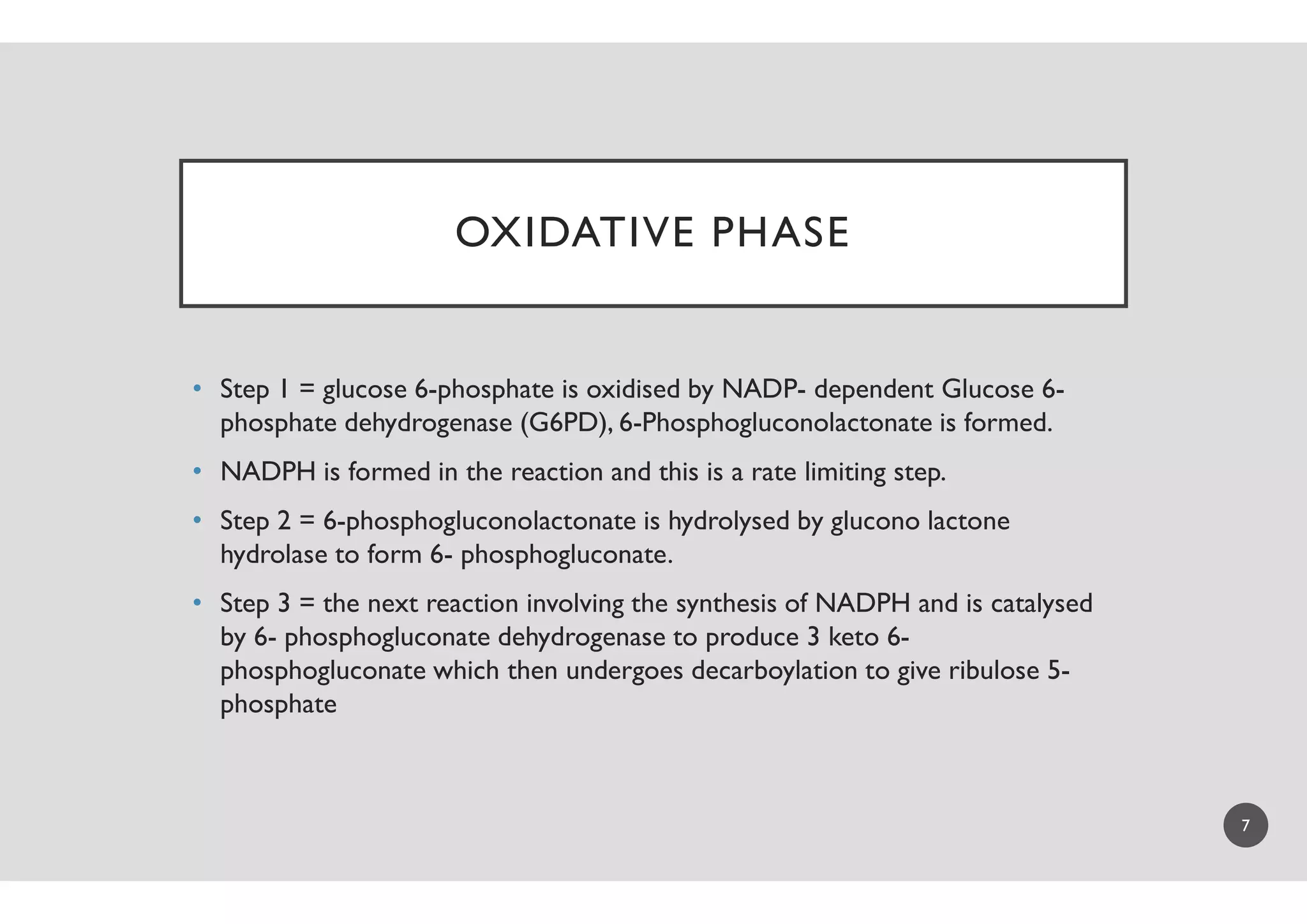 OXIDATIVE PHASE

• Step 1 = glucose 6-phosphate is oxidised by NADP- dependent Glucose 6-phosphate dehydrogenase (G6PD), 6-Phosphogluconolactonate is formed.

• NADPH is formed in the reaction and this is a rate limiting step.

• Step 2 = 6-phosphogluconolactonate is hydrolysed by glucono lactone hydrolase to form 6- phosphogluconate.

• Step 3 = the next reaction involving the synthesis of NADPH and is catalysed by 6- phosphogluconate dehydrogenase to produce 3 keto 6-phosphogluconate which then undergoes decarboylation to give ribulose 5-phosphate

7